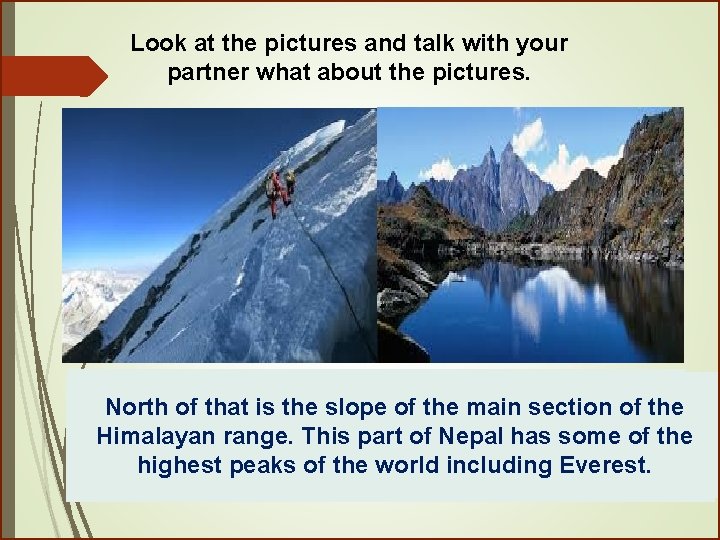 Look at the pictures and talk with your partner what about the pictures.

North of that is the slope of the main section of the Himalayan range. This part of Nepal has some of the highest peaks of the world including Everest.